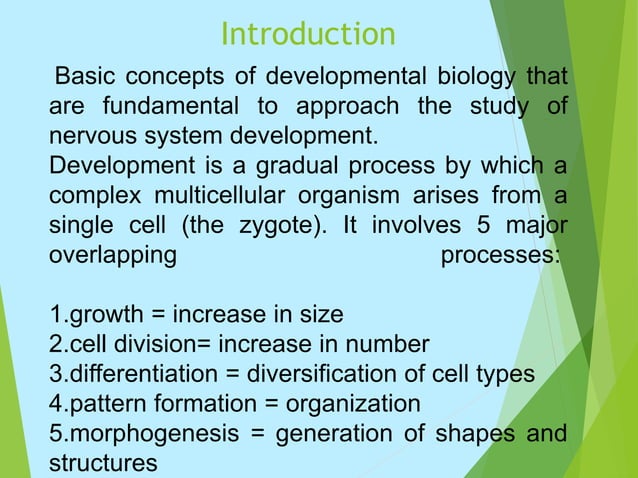 Introduction

Basic concepts of developmental biology that are fundamental to approach the study of nervous system development.
Development is a gradual process by which a complex multicellular organism arises from a single cell (the zygote). It involves 5 major overlapping processes:

1.growth = increase in size
2.cell division= increase in number
3.differentiation = diversification of cell types
4.pattern formation = organization
5.morphogenesis = generation of shapes and structures